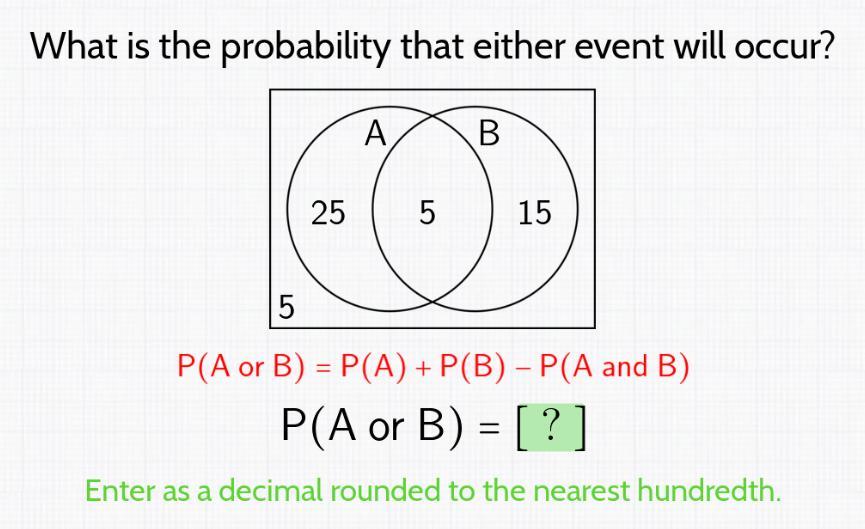 What is the probability that either event will occur?

A
B
25
5
15
5

$P(A \text{ or } B) = P(A) + P(B) - P(A \text{ and } B)$

$P(A \text{ or } B) = [\ ?\ ]$

Enter as a decimal rounded to the nearest hundredth.